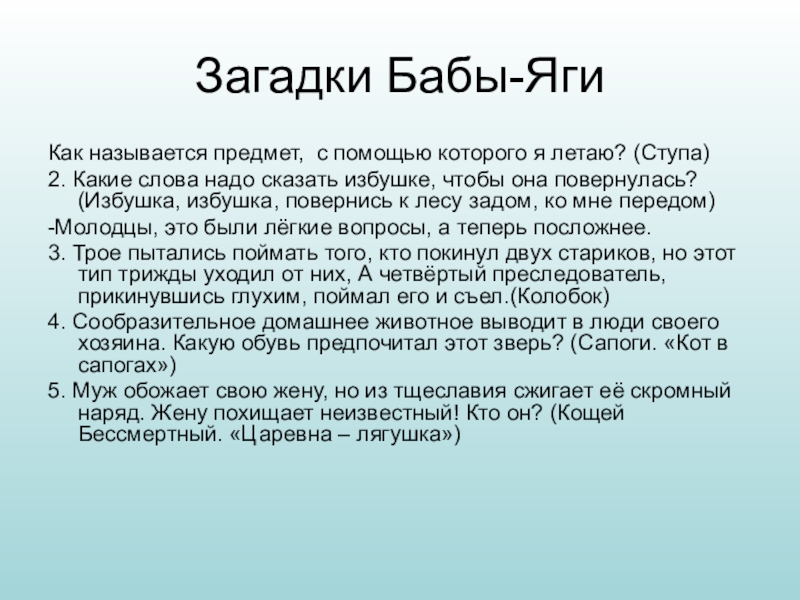 Загадки Бабы-Яги

Как называется предмет,  с помощью которого я летаю? (Ступа)

2. Какие слова надо сказать избушке, чтобы она повернулась? (Избушка, избушка, повернись к лесу задом, ко мне передом)

-Молодцы, это были лёгкие вопросы, а теперь посложнее.

3. Трое пытались поймать того, кто покинул двух стариков, но этот тип трижды уходил от них, А четвёртый преследователь, прикинувшись глухим, поймал его и съел.(Колобок)

4. Сообразительное домашнее животное выводит в люди своего хозяина. Какую обувь предпочитал этот зверь? (Сапоги. «Кот в сапогах»)

5. Муж обожает свою жену, но из тщеславия сжигает её скромный наряд. Жену похищает неизвестный! Кто он? (Кощей Бессмертный. «Царевна – лягушка»)